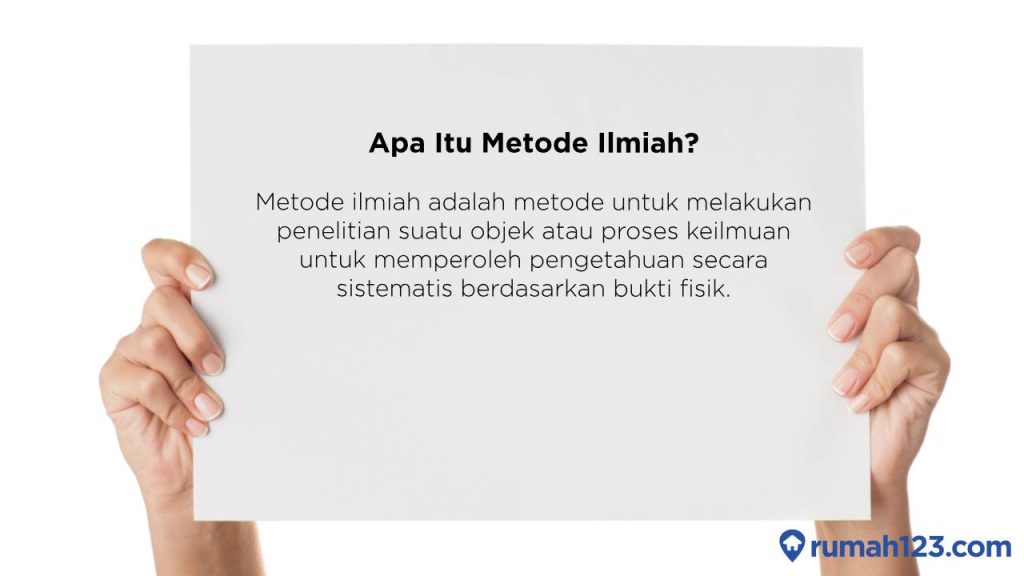 Apa Itu Metode Ilmiah?

Metode ilmiah adalah metode untuk melakukan penelitian suatu objek atau proses keilmuan untuk memperoleh pengetahuan secara sistematis berdasarkan bukti fisik.

rumah123.com